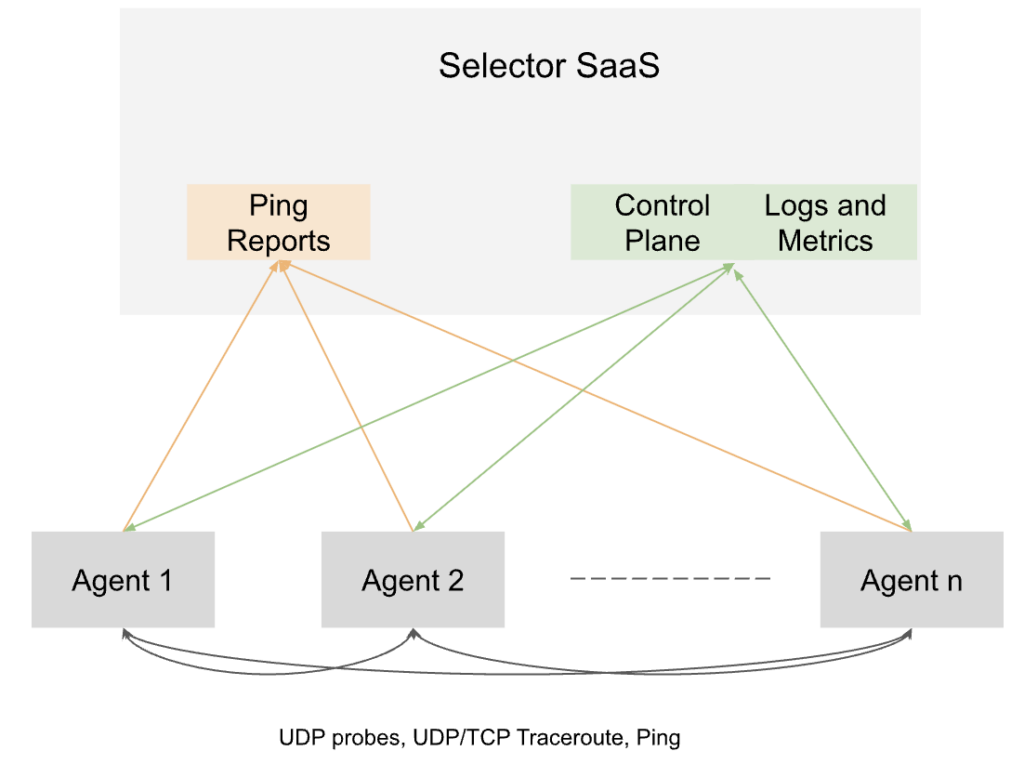 Selector SaaS

Ping Reports

Control Plane

Logs and Metrics

Agent 1

Agent 2

Agent n

UDP probes, UDP/TCP Traceroute, Ping